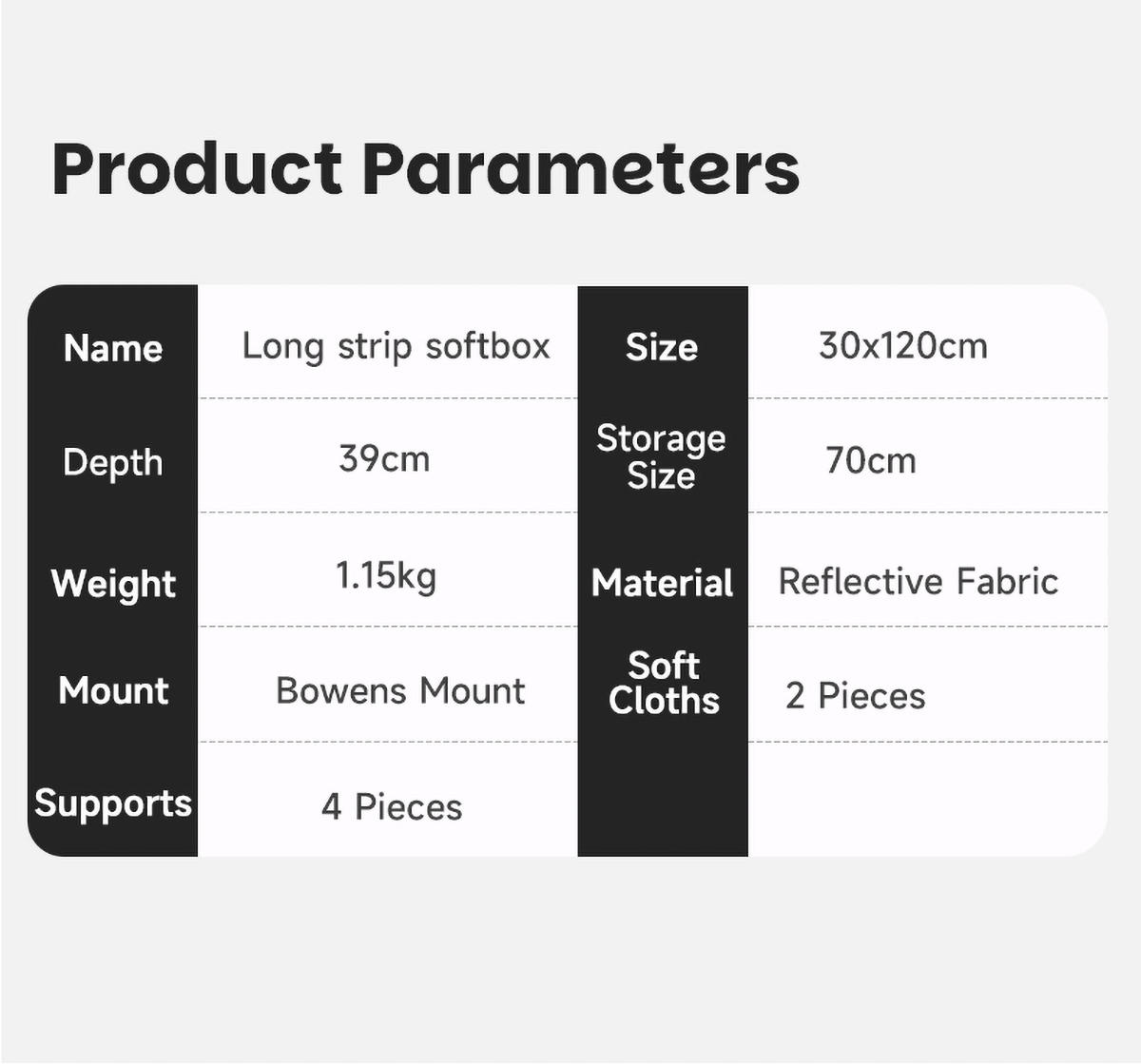 Product Parameters

| Name | Long strip softbox | Size | 30x120cm |
|---|---|---|---|
| Depth | 39cm | Storage Size | 70cm |
| Weight | 1.15kg | Material | Reflective Fabric |
| Mount | Bowens Mount | Soft Cloths | 2 Pieces |
| Supports | 4 Pieces | | |